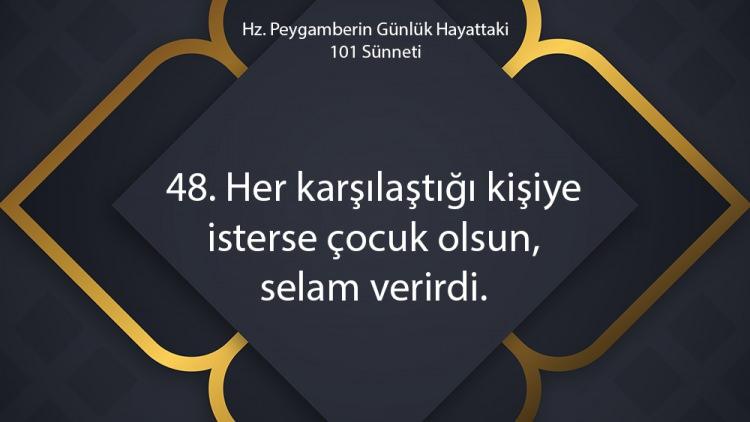 Hz. Peygamberin Günlük Hayattaki
101 Sünneti

48. Her karşılaştığı kişiye isterse çocuk olsun, selam verirdi.